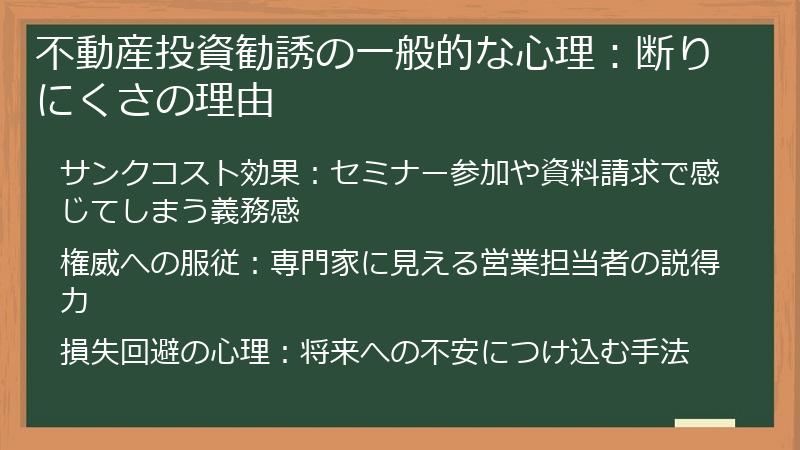 不動産投資勧誘の一般的な心理：断りにくさの理由

サンクコスト効果：セミナー参加や資料請求で感じてしまう義務感

権威への服従：専門家に見える営業担当者の説得力

損失回避の心理：将来への不安につけ込む手法